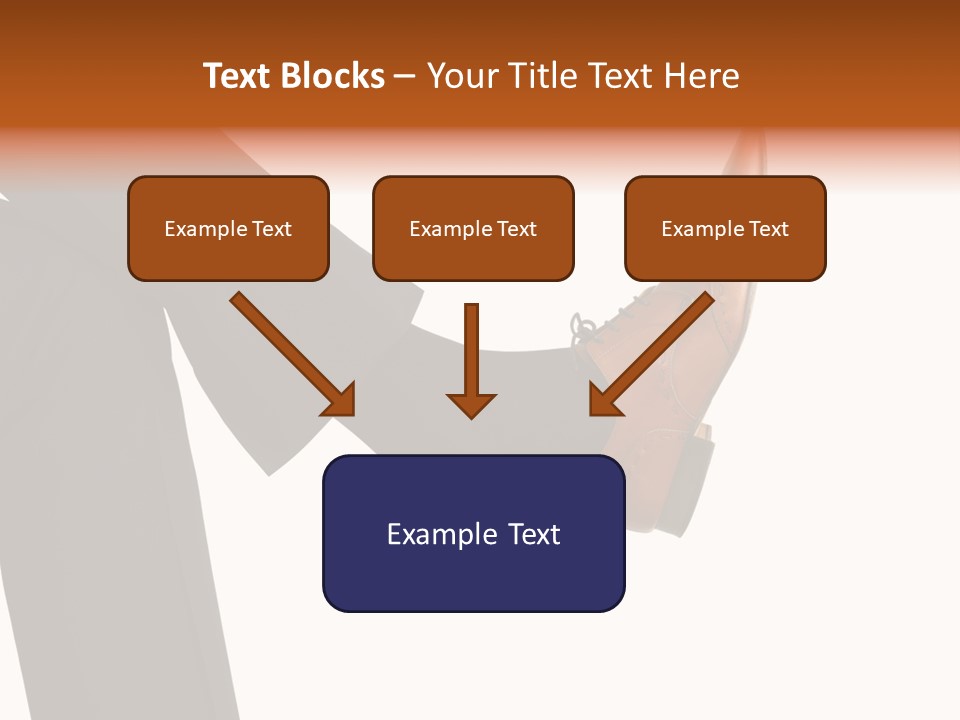 Text Blocks – Your Title Text Here

Example Text

Example Text

Example Text

Example Text